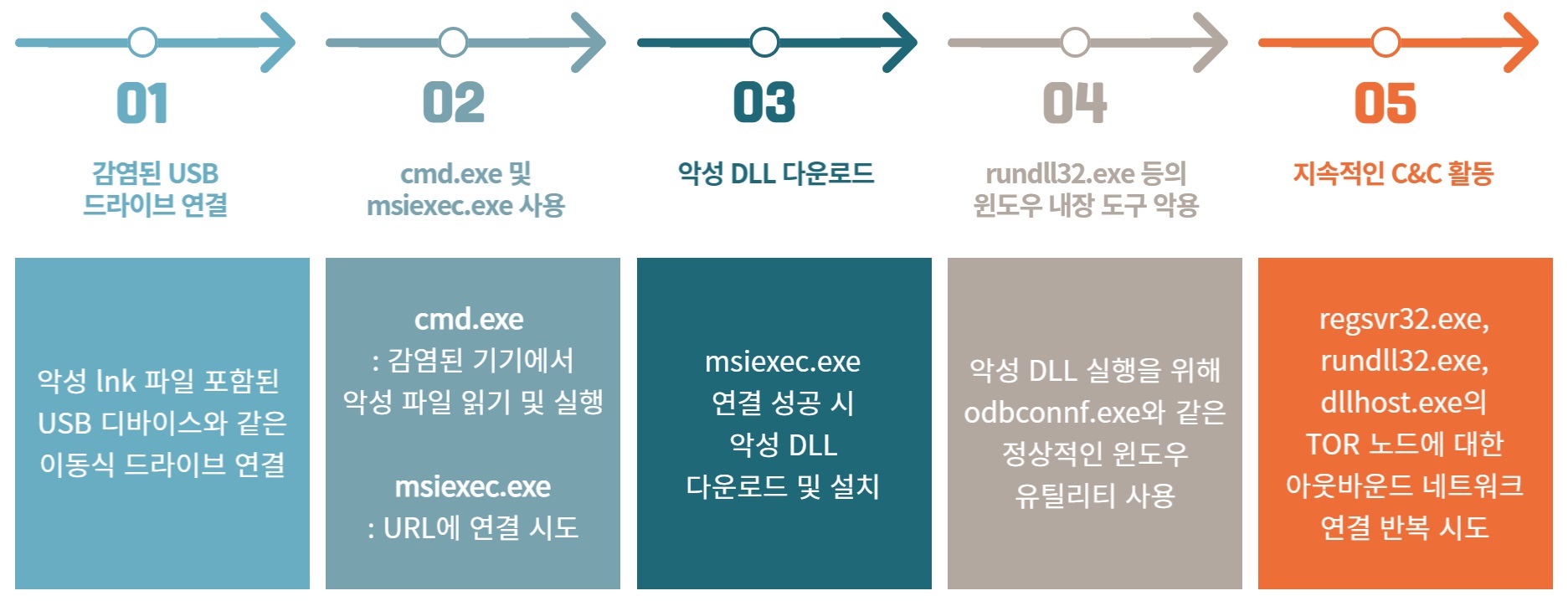 01

감염된 USB 드라이브 연결

악성 lnk 파일 포함된 USB 디바이스와 같은 이동식 드라이브 연결

02

cmd.exe 및 msiexec.exe 사용

cmd.exe
: 감염된 기기에서 악성 파일 읽기 및 실행

msiexec.exe
: URL에 연결 시도

03

악성 DLL 다운로드

msiexec.exe 연결 성공 시 악성 DLL 다운로드 및 설치

04

rundll32.exe 등의 윈도우 내장 도구 악용

악성 DLL 실행을 위해 odbconnf.exe와 같은 정상적인 윈도우 유틸리티 사용

05

지속적인 C&C 활동

regsvr32.exe, rundll32.exe, dllhost.exe의 TOR 노드에 대한 아웃바운드 네트워크 연결 반복 시도